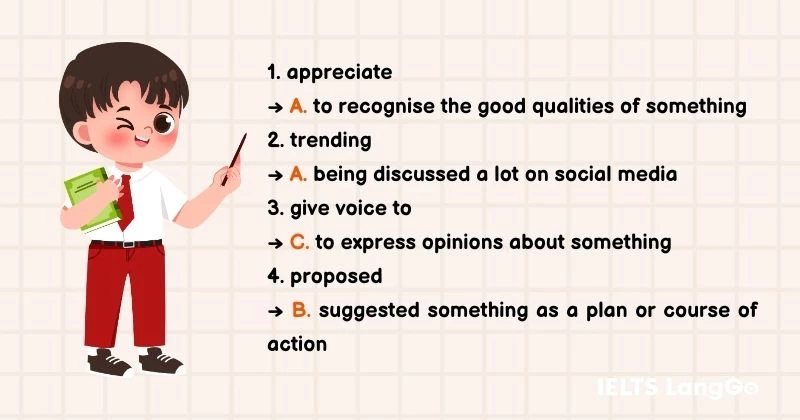 1. appreciate
→ A. to recognise the good qualities of something
2. trending
→ A. being discussed a lot on social media
3. give voice to
→ C. to express opinions about something
4. proposed
→ B. suggested something as a plan or course of action

IELTS LangGo